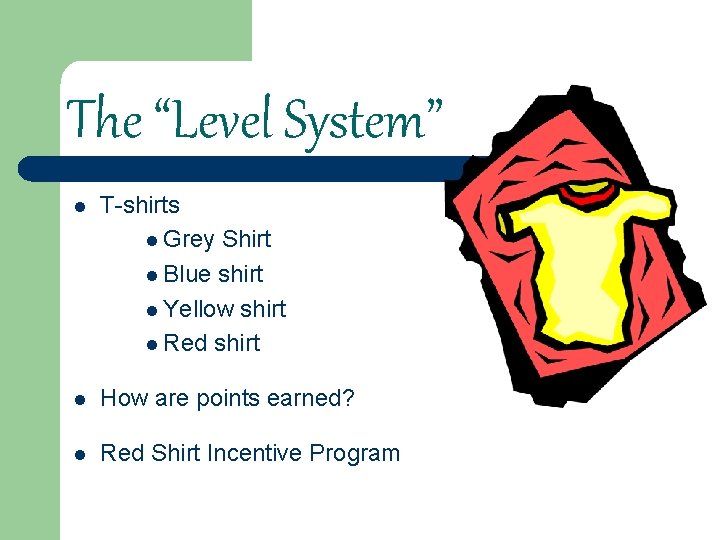 The “Level System”

- T-shirts
  - Grey Shirt
  - Blue shirt
  - Yellow shirt
  - Red shirt
- How are points earned?
- Red Shirt Incentive Program